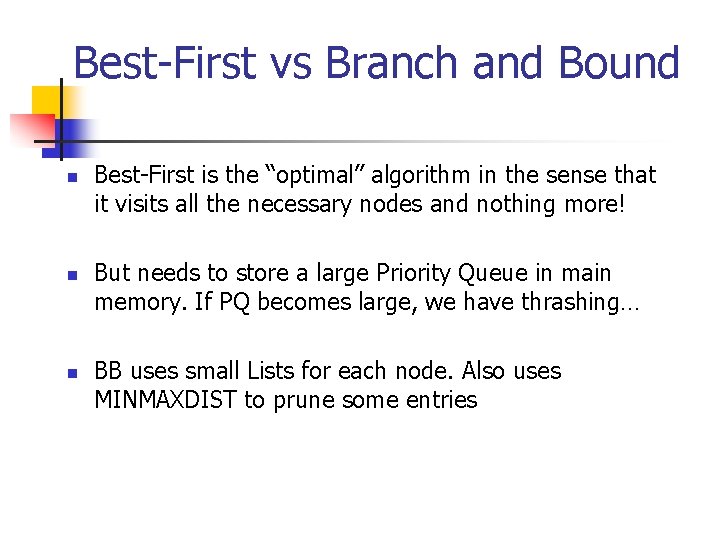 Best-First vs Branch and Bound

Best-First is the “optimal” algorithm in the sense that it visits all the necessary nodes and nothing more!

But needs to store a large Priority Queue in main memory. If PQ becomes large, we have thrashing…

BB uses small Lists for each node. Also uses MINMAXDIST to prune some entries